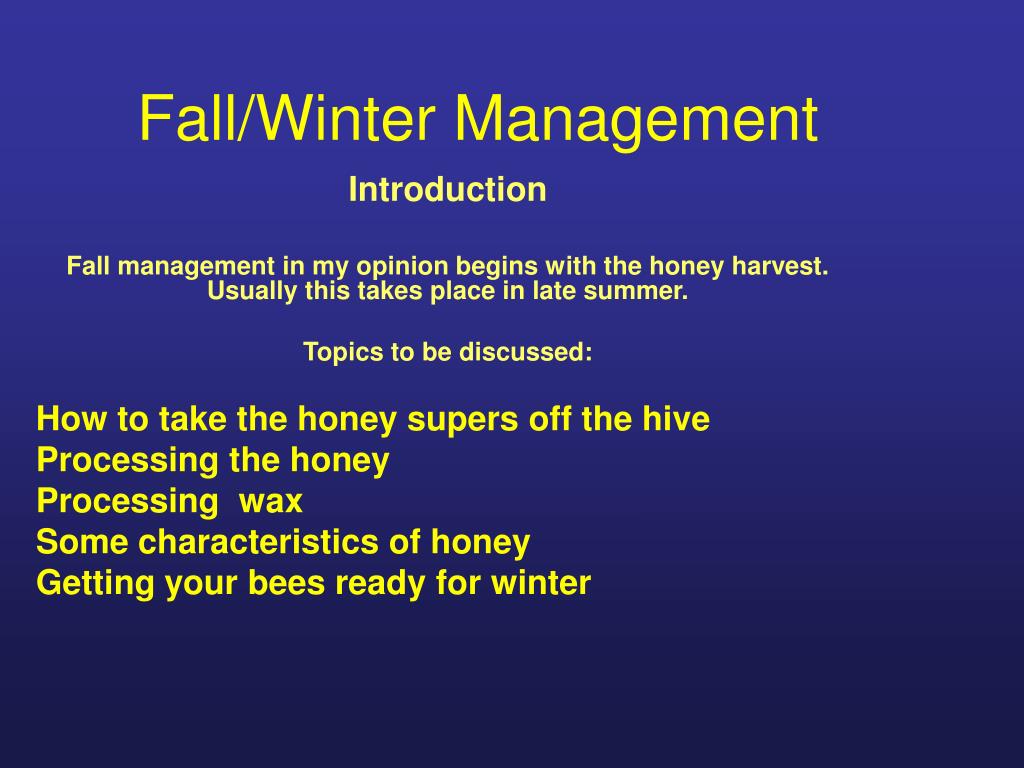 Fall/Winter Management

Introduction

Fall management in my opinion begins with the honey harvest. Usually this takes place in late summer.

Topics to be discussed:

How to take the honey supers off the hive
Processing the honey
Processing wax
Some characteristics of honey
Getting your bees ready for winter